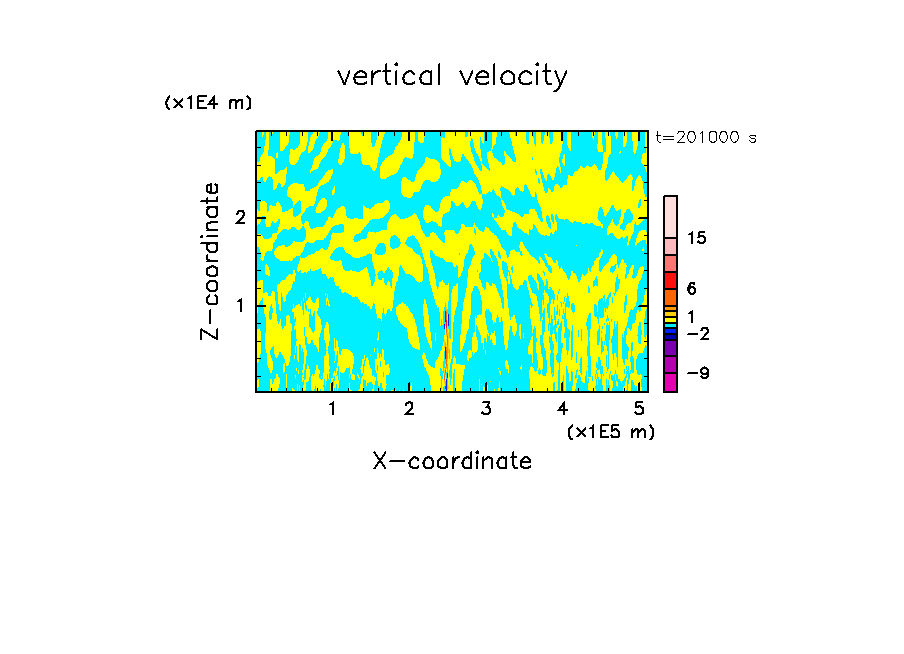 vertical velocity

(x1E4 m)

t=201000 s

Z-coordinate

2

1

15

6

1

−2

−9

1 2 3 4 5

(x1E5 m)

X-coordinate